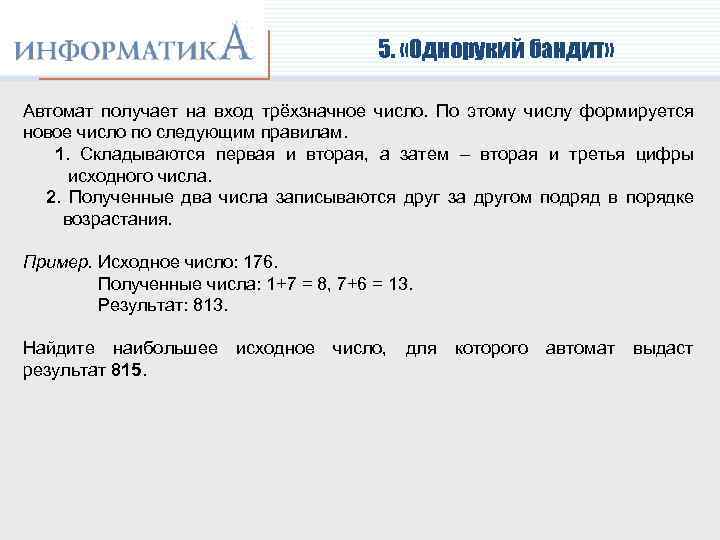 ИНФОРМАТИКА

5. «Однорукий бандит»

Автомат получает на вход трёхзначное число. По этому числу формируется новое число по следующим правилам.

1. Складываются первая и вторая, а затем – вторая и третья цифры исходного числа.

2. Полученные два числа записываются друг за другом подряд в порядке возрастания.

Пример. Исходное число: 176.
Полученные числа: 1+7 = 8, 7+6 = 13.
Результат: 813.

Найдите наибольшее исходное число, для которого автомат выдаст результат 815.